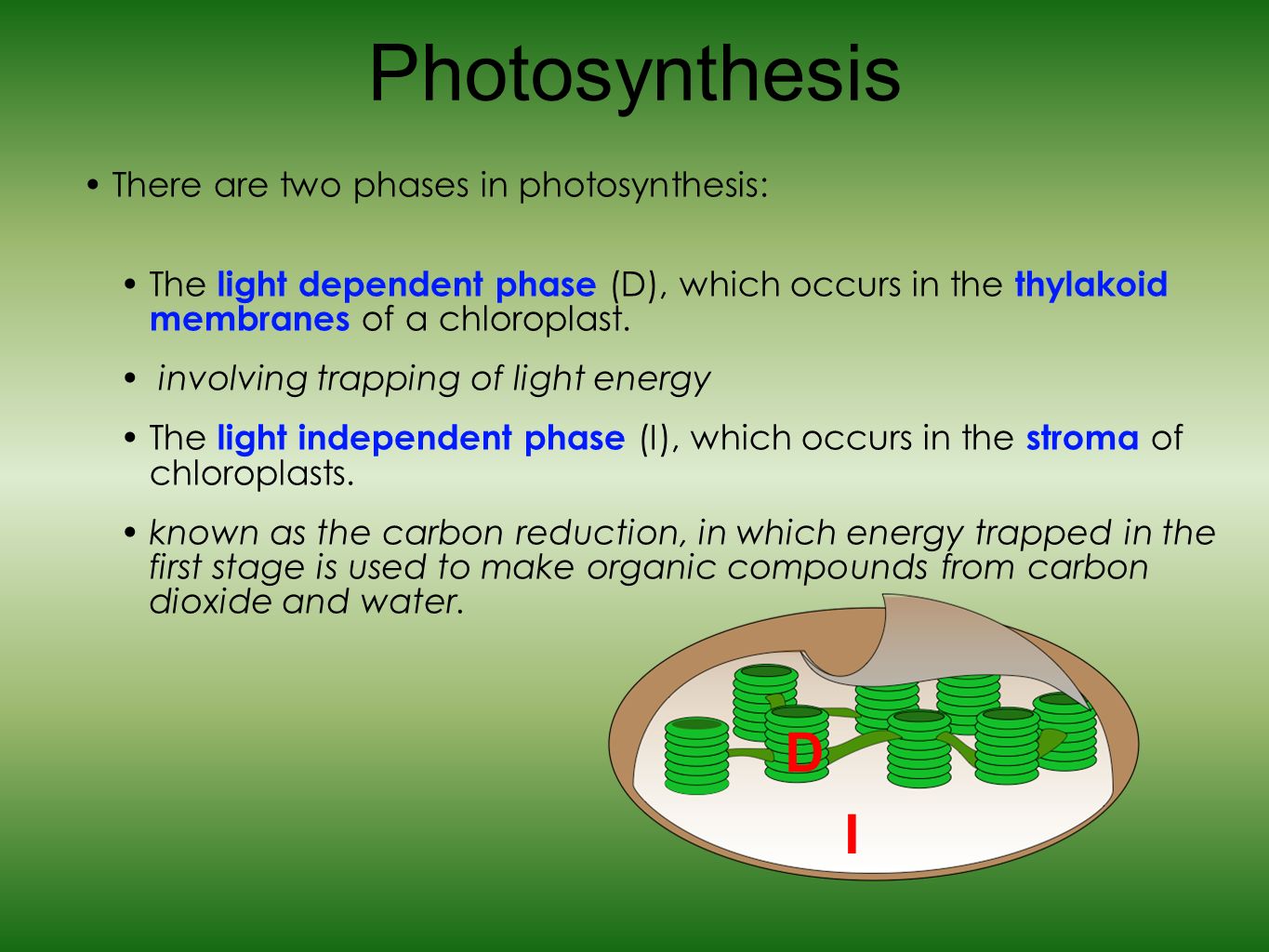 Photosynthesis

• There are two phases in photosynthesis:

• The light dependent phase (D), which occurs in the thylakoid membranes of a chloroplast.

• involving trapping of light energy

• The light independent phase (I), which occurs in the stroma of chloroplasts.

• known as the carbon reduction, in which energy trapped in the first stage is used to make organic compounds from carbon dioxide and water.

D

I